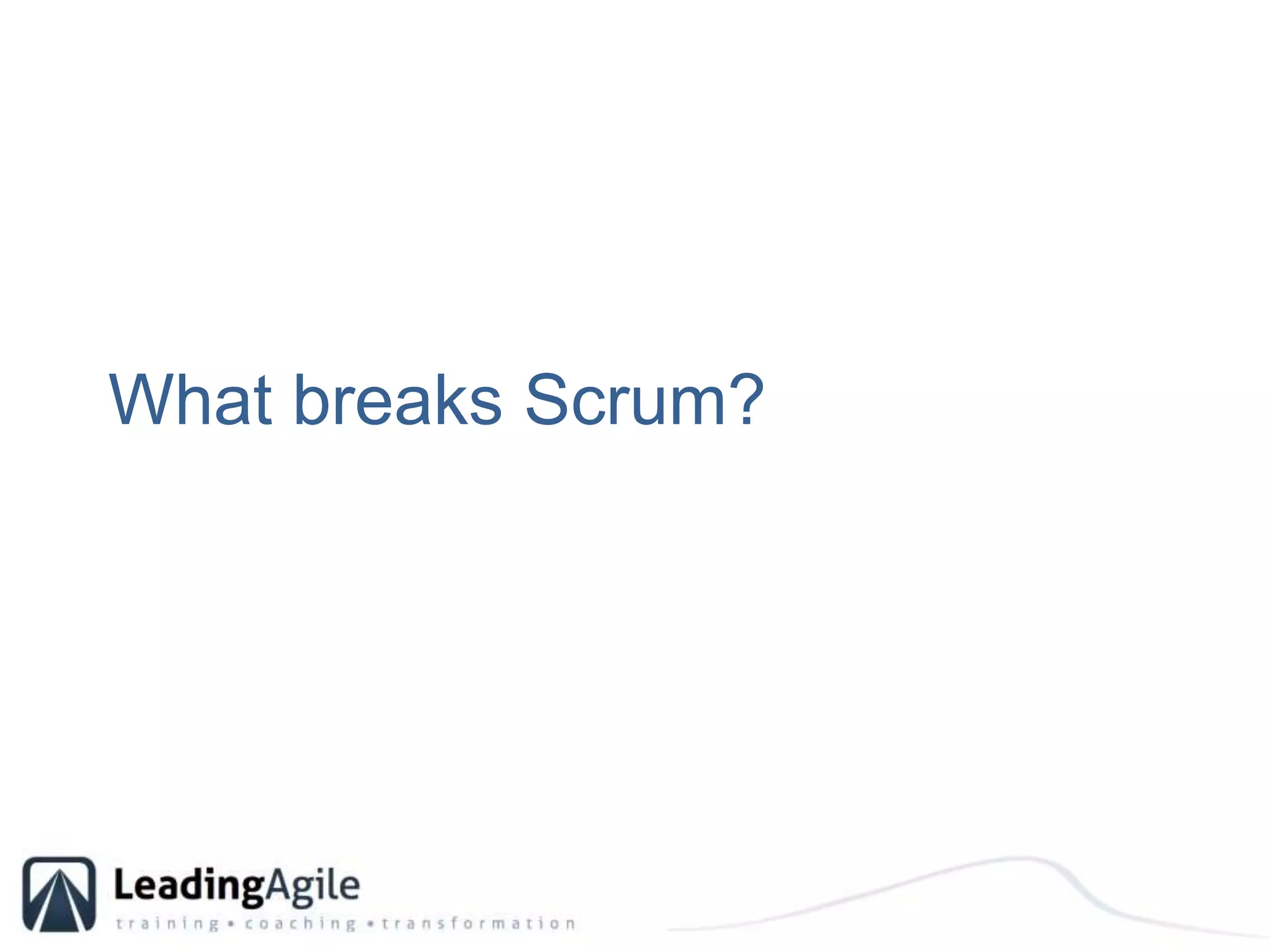 What breaks Scrum?

LeadingAgile
training • coaching • transformation